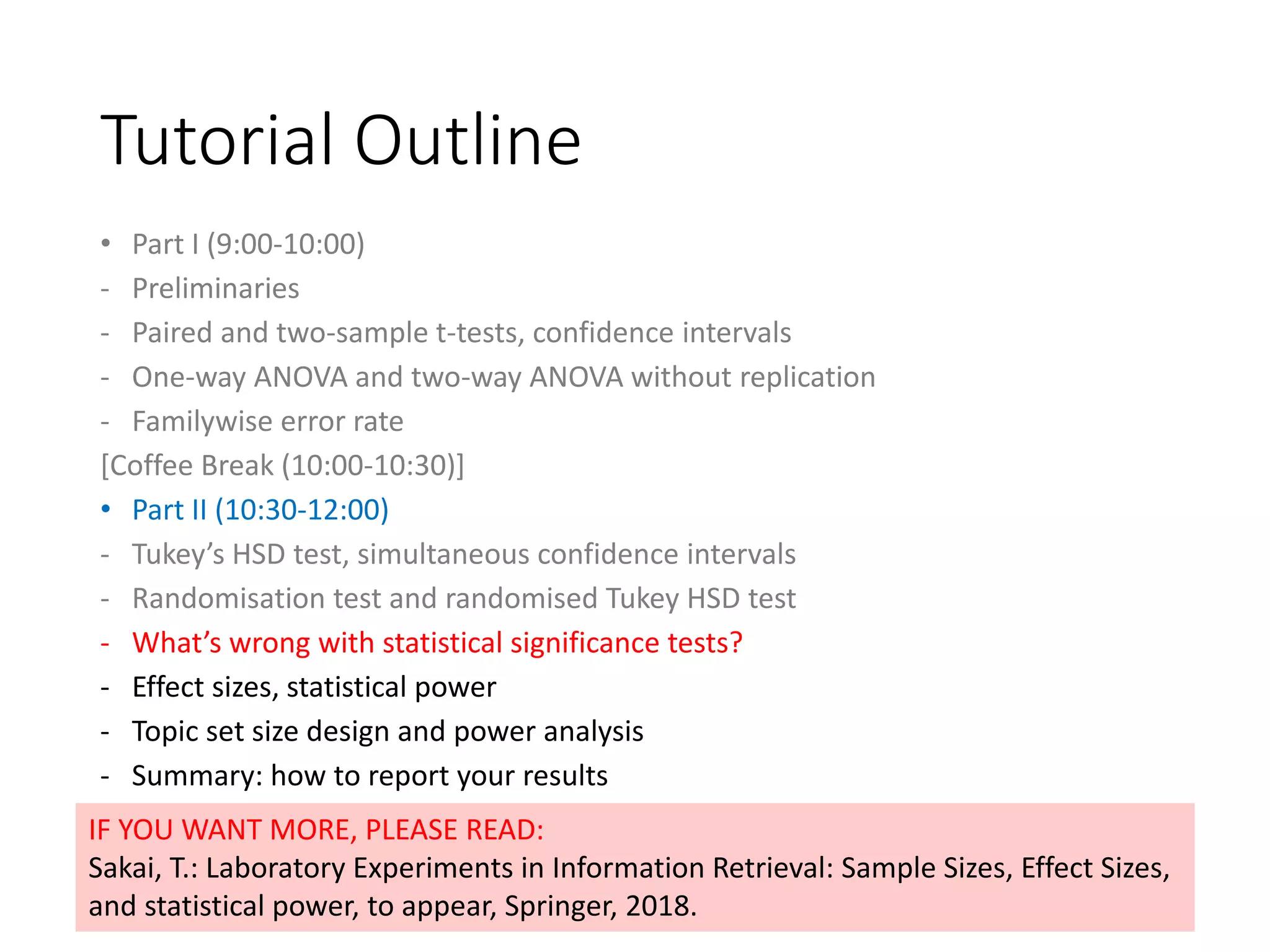 Tutorial Outline

• Part I (9:00-10:00)
- Preliminaries
- Paired and two-sample t-tests, confidence intervals
- One-way ANOVA and two-way ANOVA without replication
- Familywise error rate
[Coffee Break (10:00-10:30)]
• Part II (10:30-12:00)
- Tukey's HSD test, simultaneous confidence intervals
- Randomisation test and randomised Tukey HSD test
- What's wrong with statistical significance tests?
- Effect sizes, statistical power
- Topic set size design and power analysis
- Summary: how to report your results

IF YOU WANT MORE, PLEASE READ:
Sakai, T.: Laboratory Experiments in Information Retrieval: Sample Sizes, Effect Sizes, and statistical power, to appear, Springer, 2018.